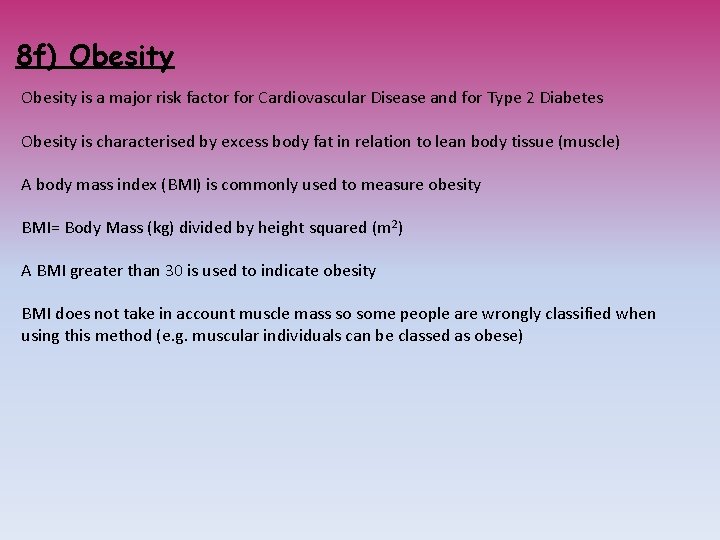 8f) Obesity

Obesity is a major risk factor for Cardiovascular Disease and for Type 2 Diabetes

Obesity is characterised by excess body fat in relation to lean body tissue (muscle)

A body mass index (BMI) is commonly used to measure obesity

BMI= Body Mass (kg) divided by height squared ($m^2$)

A BMI greater than 30 is used to indicate obesity

BMI does not take in account muscle mass so some people are wrongly classified when using this method (e.g. muscular individuals can be classed as obese)